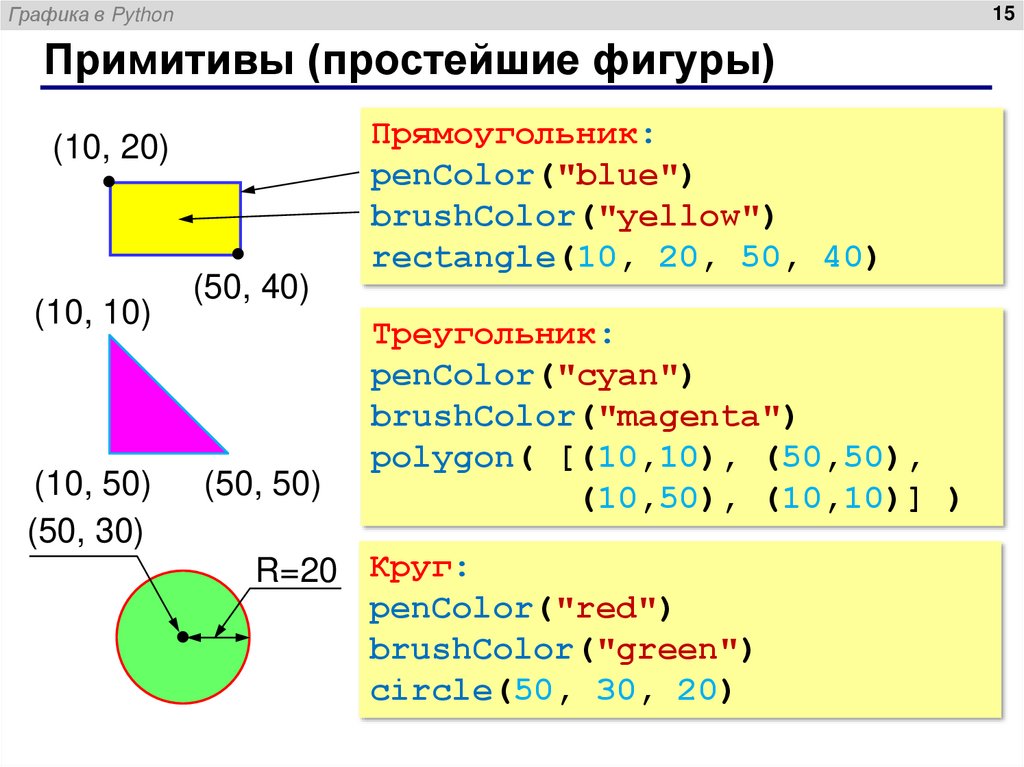 Графика в Python

15

Примитивы (простейшие фигуры)

(10, 20)

(50, 40)

Прямоугольник:
penColor("blue")
brushColor("yellow")
rectangle(10, 20, 50, 40)

(10, 10)

(10, 50)

(50, 50)

Треугольник:
penColor("cyan")
brushColor("magenta")
polygon( [(10,10), (50,50),
(10,50), (10,10)] )

(50, 30)

R=20

Круг:
penColor("red")
brushColor("green")
circle(50, 30, 20)